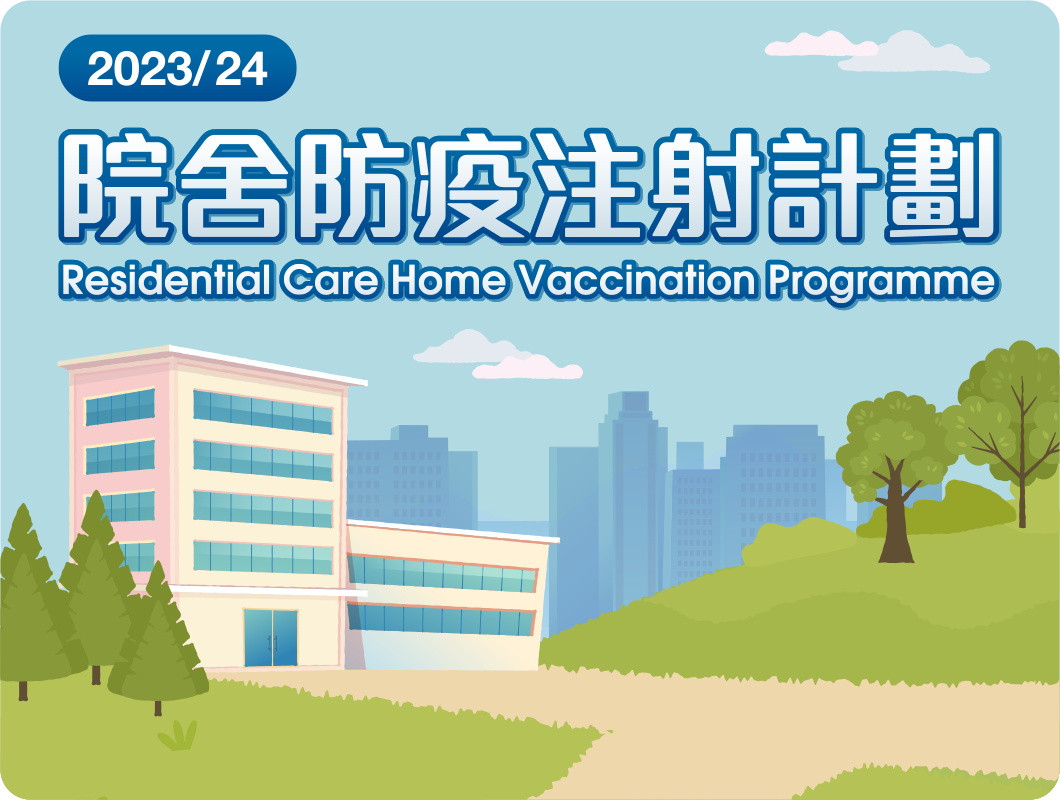 2023/24

院舍防疫注射計劃

Residential Care Home Vaccination Programme